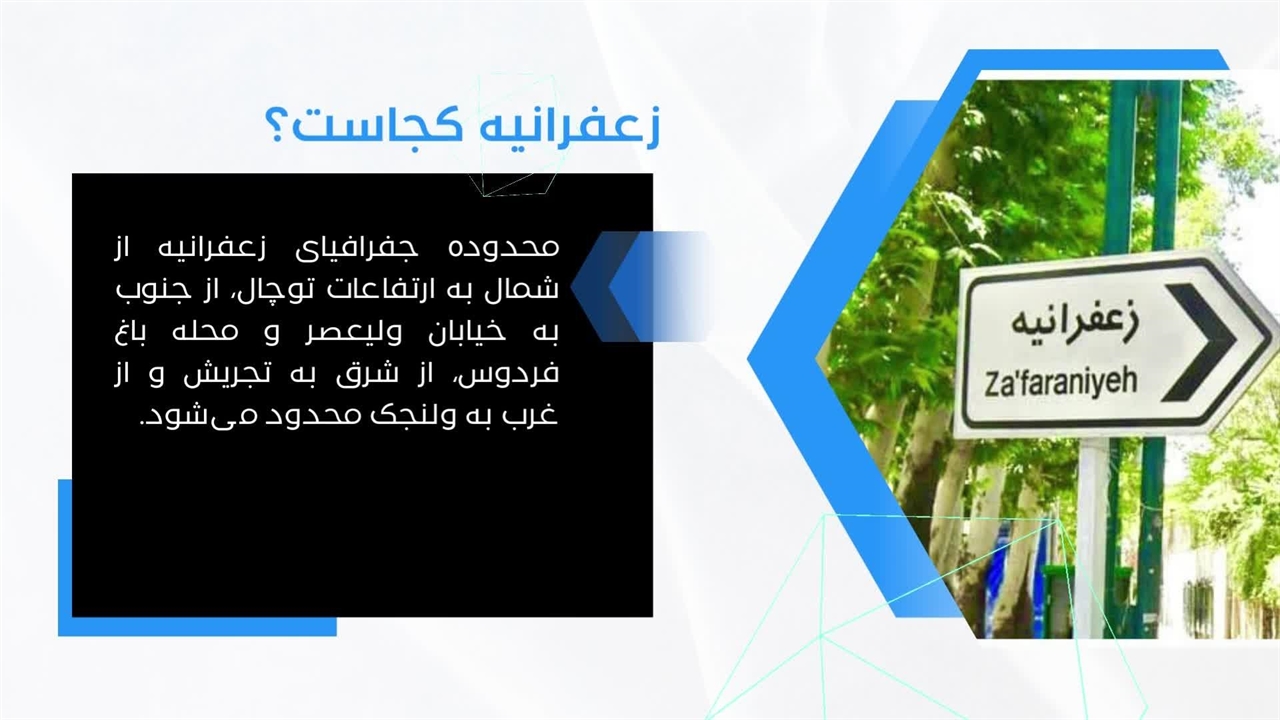 زعفرانیه کجاست؟

محدوده جغرافیای زعفرانیه از شمال به ارتفاعات توچال، از جنوب به خیابان ولیعصر و محله باغ فردوس، از شرق به تجریش و از غرب به ولنجک محدود می‌شود.

زعفرانیه
Za'faraniyeh